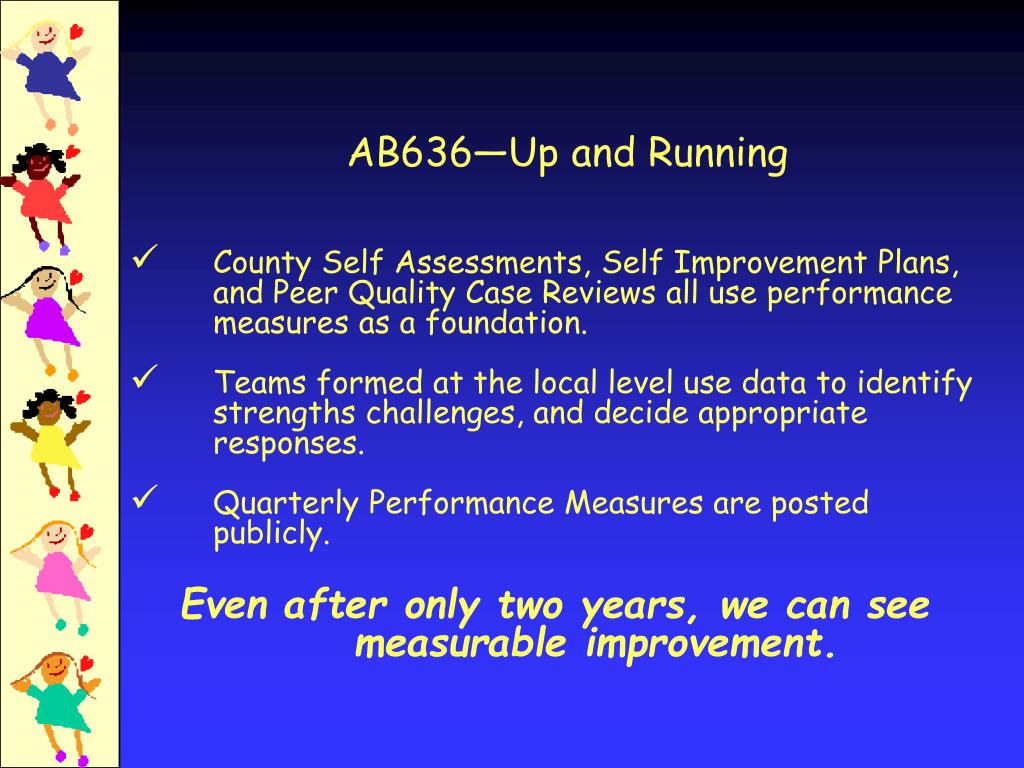 AB636—Up and Running

✓ County Self Assessments, Self Improvement Plans, and Peer Quality Case Reviews all use performance measures as a foundation.

✓ Teams formed at the local level use data to identify strengths challenges, and decide appropriate responses.

✓ Quarterly Performance Measures are posted publicly.

Even after only two years, we can see measurable improvement.